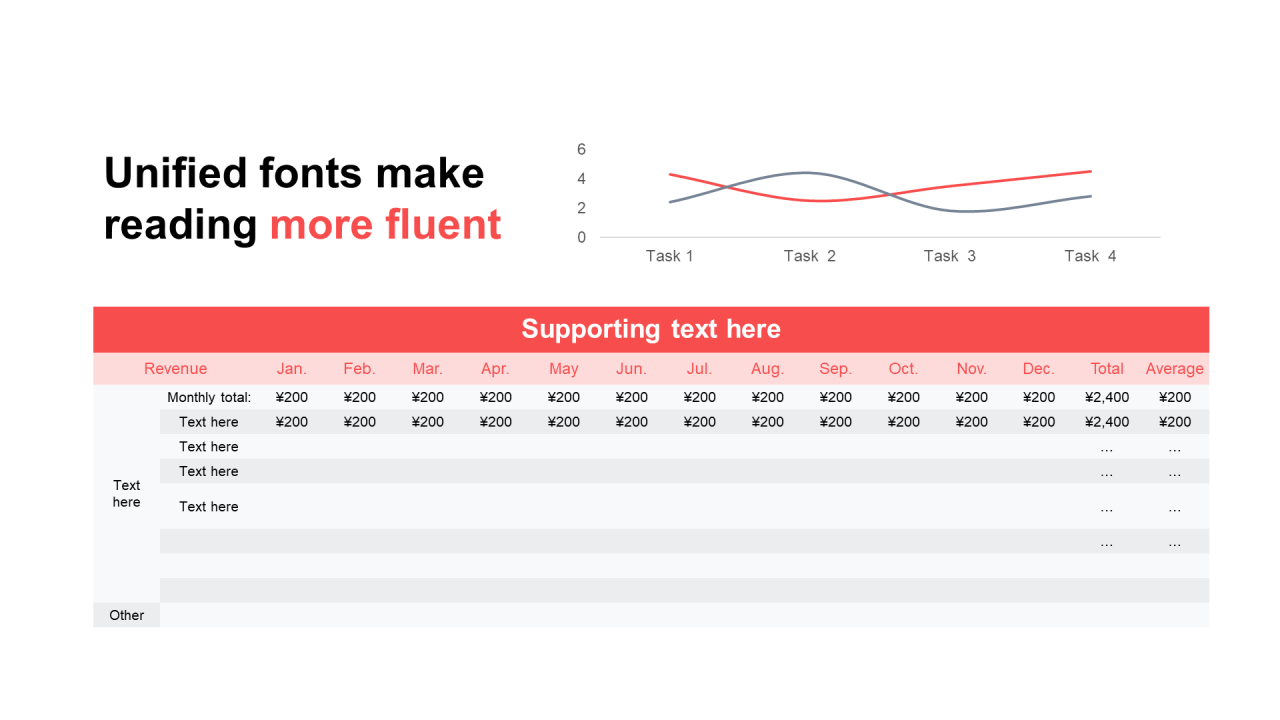 Unified fonts make reading more fluent

6
4
2
0
Task 1
Task 2
Task 3
Task 4

Supporting text here

| | Revenue | Jan. | Feb. | Mar. | Apr. | May | Jun. | Jul. | Aug. | Sep. | Oct. | Nov. | Dec. | Total | Average |
|---|---|---|---|---|---|---|---|---|---|---|---|---|---|---|---|
| Text here | Monthly total: | ¥200 | ¥200 | ¥200 | ¥200 | ¥200 | ¥200 | ¥200 | ¥200 | ¥200 | ¥200 | ¥200 | ¥200 | ¥2,400 | ¥200 |
| | Text here | ¥200 | ¥200 | ¥200 | ¥200 | ¥200 | ¥200 | ¥200 | ¥200 | ¥200 | ¥200 | ¥200 | ¥200 | ¥2,400 | ¥200 |
| | Text here | | | | | | | | | | | | | … | … |
| | Text here | | | | | | | | | | | | | … | … |
| | Text here | | | | | | | | | | | | | … | … |
| | | | | | | | | | | | | | | … | … |
| | | | | | | | | | | | | | | | |
| | | | | | | | | | | | | | | | |
| Other | | | | | | | | | | | | | | | |